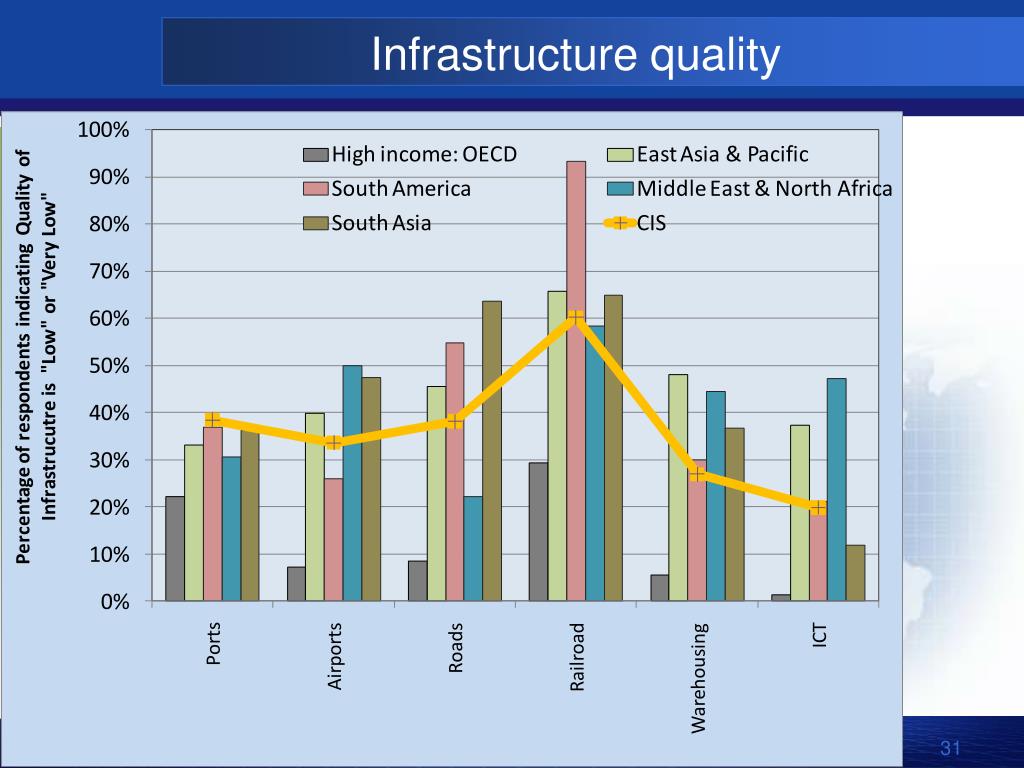 Infrastructure quality

Percentage of respondents indicating Quality of Infrastrucutre is "Low" or "Very Low"

100%
90%
80%
70%
60%
50%
40%
30%
20%
10%
0%

High income: OECD
East Asia & Pacific
South America
Middle East & North Africa
South Asia
CIS

Ports
Airports
Roads
Railroad
Warehousing
ICT

31